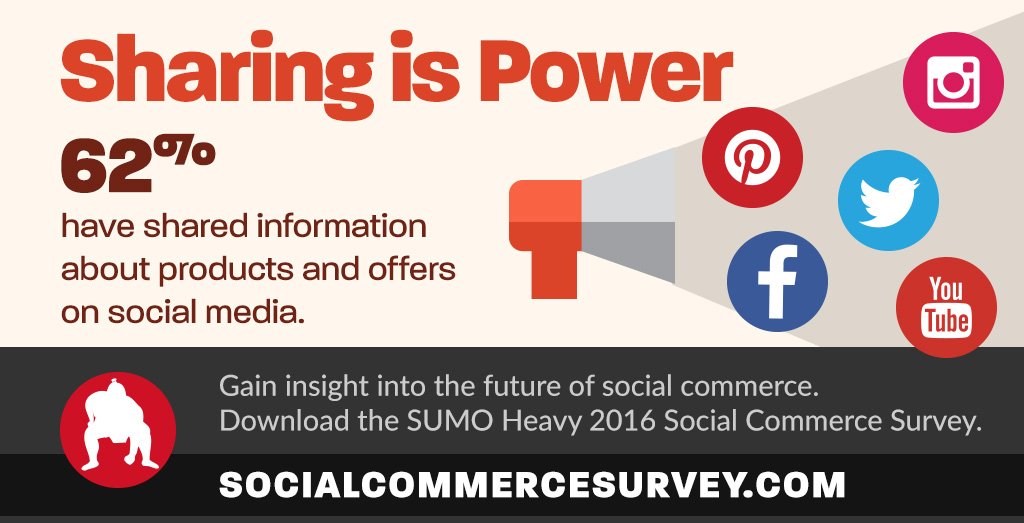 Sharing is Power

62%

have shared information about products and offers on social media.

You Tube

Gain insight into the future of social commerce. Download the SUMO Heavy 2016 Social Commerce Survey.

SOCIALCOMMERCESURVEY.COM